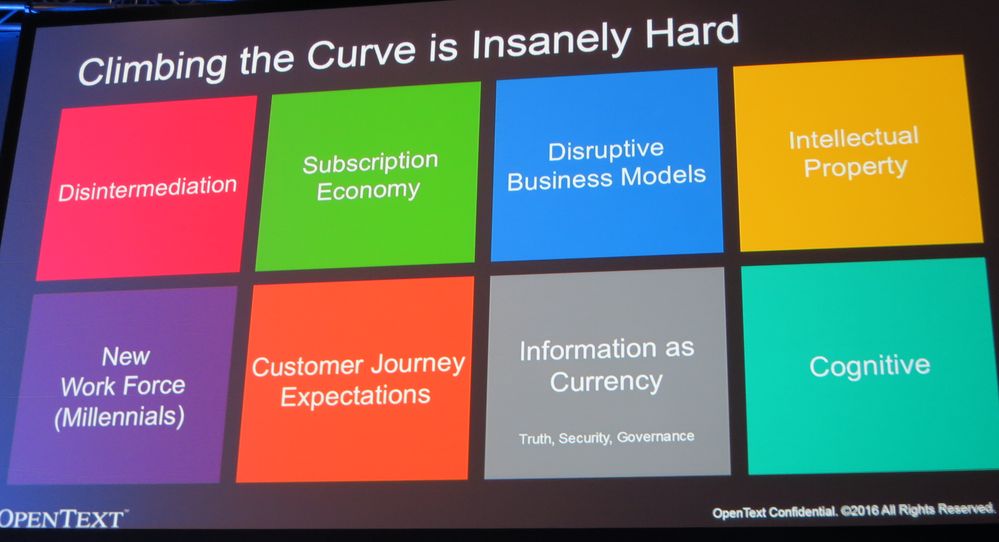 Climbing the Curve is Insanely Hard

Disintermediation

Subscription Economy

Disruptive Business Models

Intellectual Property

New Work Force (Millennials)

Customer Journey Expectations

Information as Currency

Truth, Security, Governance

Cognitive

OPENTEXT™

OpenText Confidential. ©2016 All Rights Reserved.